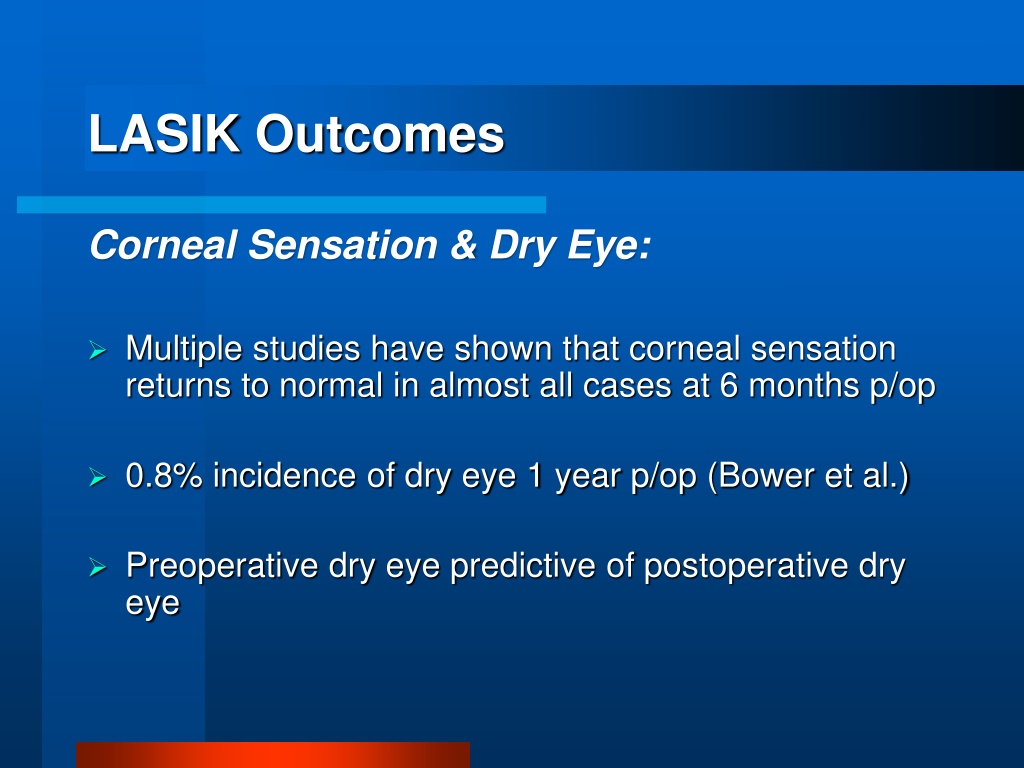 LASIK Outcomes

Corneal Sensation & Dry Eye:

➢ Multiple studies have shown that corneal sensation returns to normal in almost all cases at 6 months p/op

➢ 0.8% incidence of dry eye 1 year p/op (Bower et al.)

➢ Preoperative dry eye predictive of postoperative dry eye